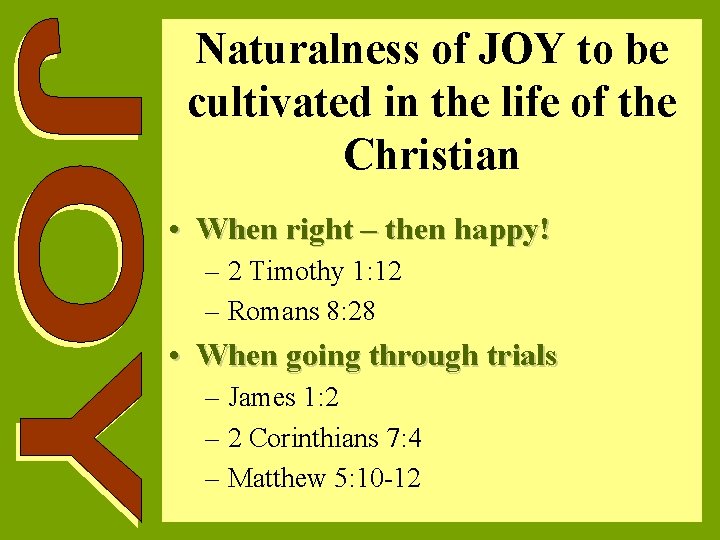 JOY

Naturalness of JOY to be cultivated in the life of the Christian

• When right – then happy!
– 2 Timothy 1:12
– Romans 8:28
• When going through trials
– James 1:2
– 2 Corinthians 7:4
– Matthew 5:10-12